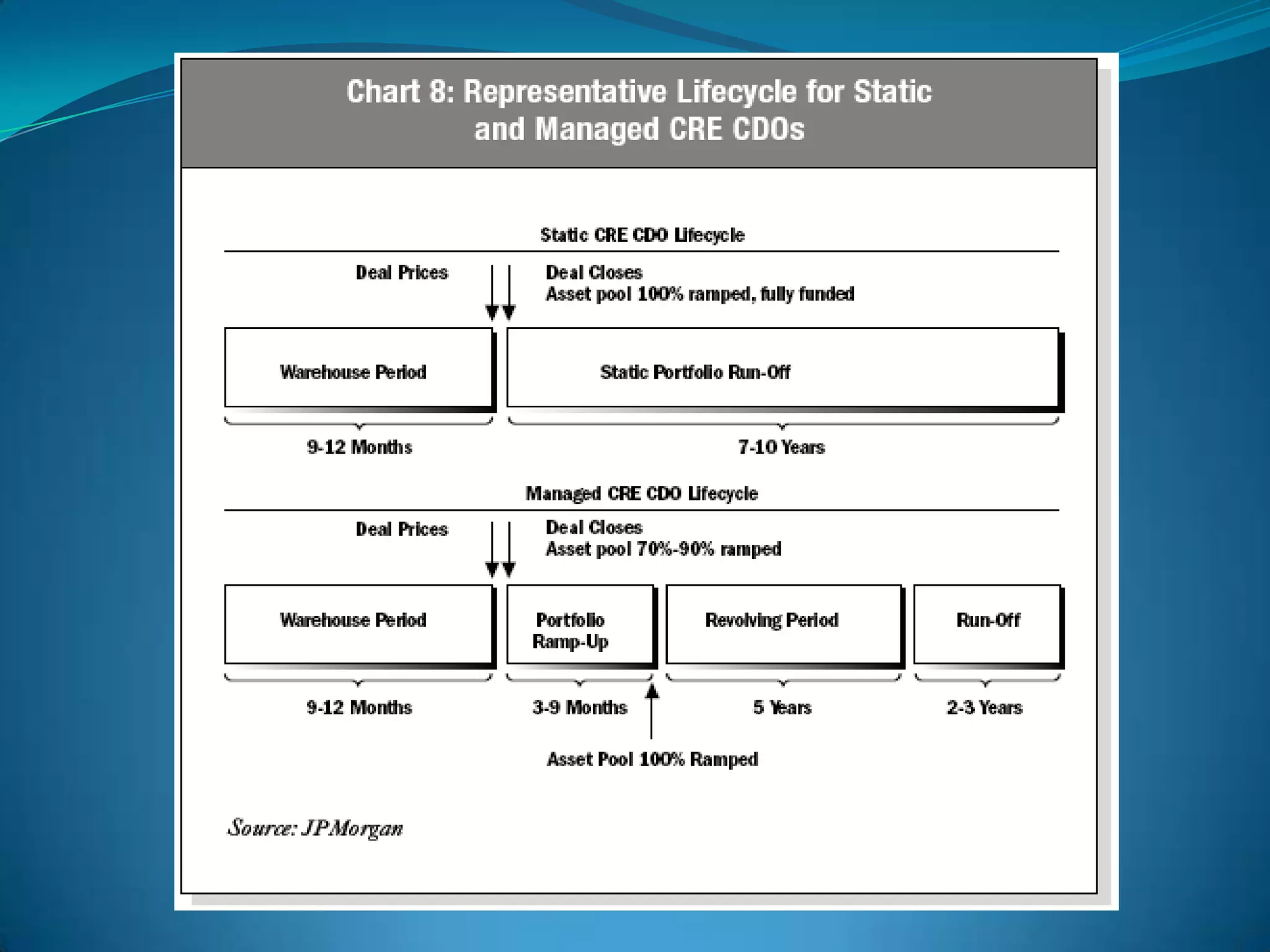 Chart 8: Representative Lifecycle for Static and Managed CRE CDOs

Static CRE CDO Lifecycle

Deal Prices

Deal Closes
Asset pool 100% ramped, fully funded

Warehouse Period

Static Portfolio Run-Off

9-12 Months

7-10 Years

Managed CRE CDO Lifecycle

Deal Prices

Deal Closes
Asset pool 70%-90% ramped

Warehouse Period

Portfolio Ramp-Up

Revolving Period

Run-Off

9-12 Months

3-9 Months

5 Years

2-3 Years

Asset Pool 100% Ramped

Source: JPMorgan